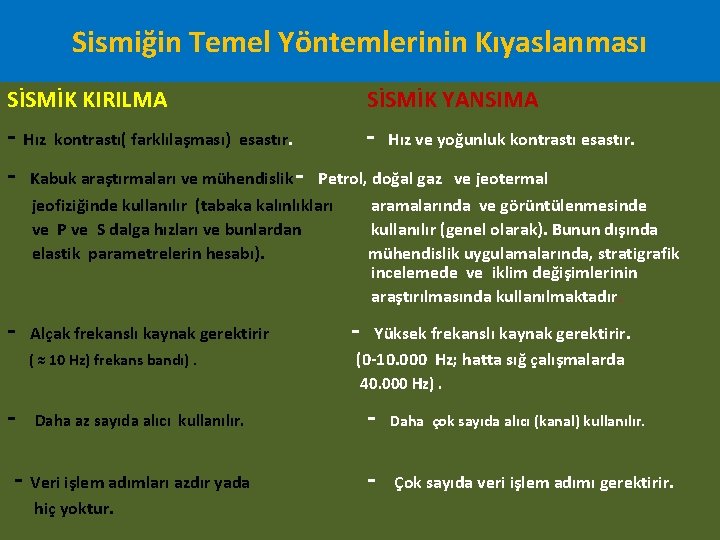 Sismiğin Temel Yöntemlerinin Kıyaslanması

SİSMİK KIRILMA

- Hız kontrastı( farklılaşması) esastır.

- Kabuk araştırmaları ve mühendislik jeofiziğinde kullanılır (tabaka kalınlıkları ve P ve S dalga hızları ve bunlardan elastik parametrelerin hesabı).

- Alçak frekanslı kaynak gerektirir ( ≈ 10 Hz) frekans bandı) .

- Daha az sayıda alıcı kullanılır.

- Veri işlem adımları azdır yada hiç yoktur.

SİSMİK YANSIMA

- Hız ve yoğunluk kontrastı esastır.

- Petrol, doğal gaz ve jeotermal aramalarında ve görüntülenmesinde kullanılır (genel olarak). Bunun dışında mühendislik uygulamalarında, stratigrafik incelemede ve iklim değişimlerinin araştırılmasında kullanılmaktadır.

- Yüksek frekanslı kaynak gerektirir. (0-10.000 Hz; hatta sığ çalışmalarda 40.000 Hz) .

- Daha çok sayıda alıcı (kanal) kullanılır.

- Çok sayıda veri işlem adımı gerektirir.